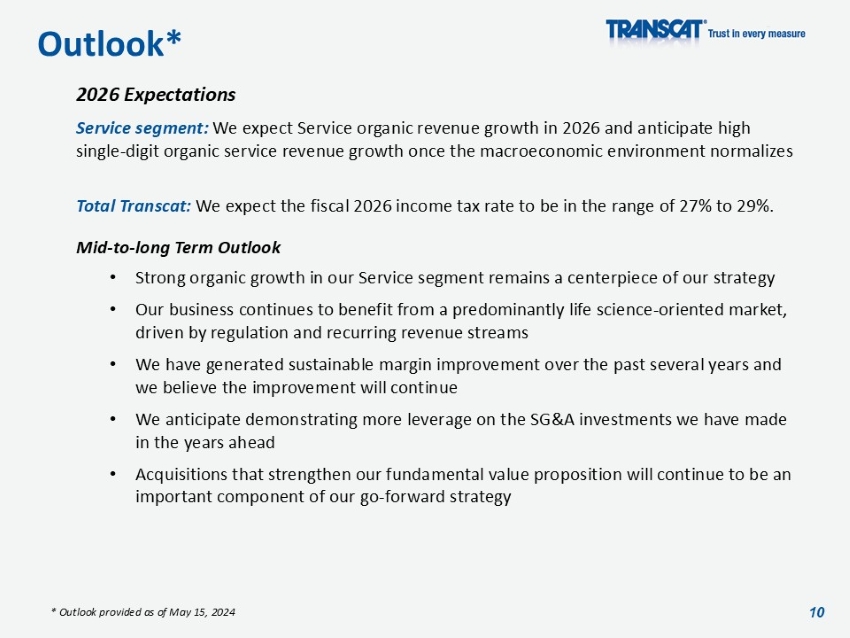 Outlook*

TRANSCAT® Trust in every measure

2026 Expectations

Service segment: We expect Service organic revenue growth in 2026 and anticipate high single-digit organic service revenue growth once the macroeconomic environment normalizes

Total Transcat: We expect the fiscal 2026 income tax rate to be in the range of 27% to 29%.

Mid-to-long Term Outlook

• Strong organic growth in our Service segment remains a centerpiece of our strategy
• Our business continues to benefit from a predominantly life science-oriented market, driven by regulation and recurring revenue streams
• We have generated sustainable margin improvement over the past several years and we believe the improvement will continue
• We anticipate demonstrating more leverage on the SG&A investments we have made in the years ahead
• Acquisitions that strengthen our fundamental value proposition will continue to be an important component of our go-forward strategy

* Outlook provided as of May 15, 2024

10